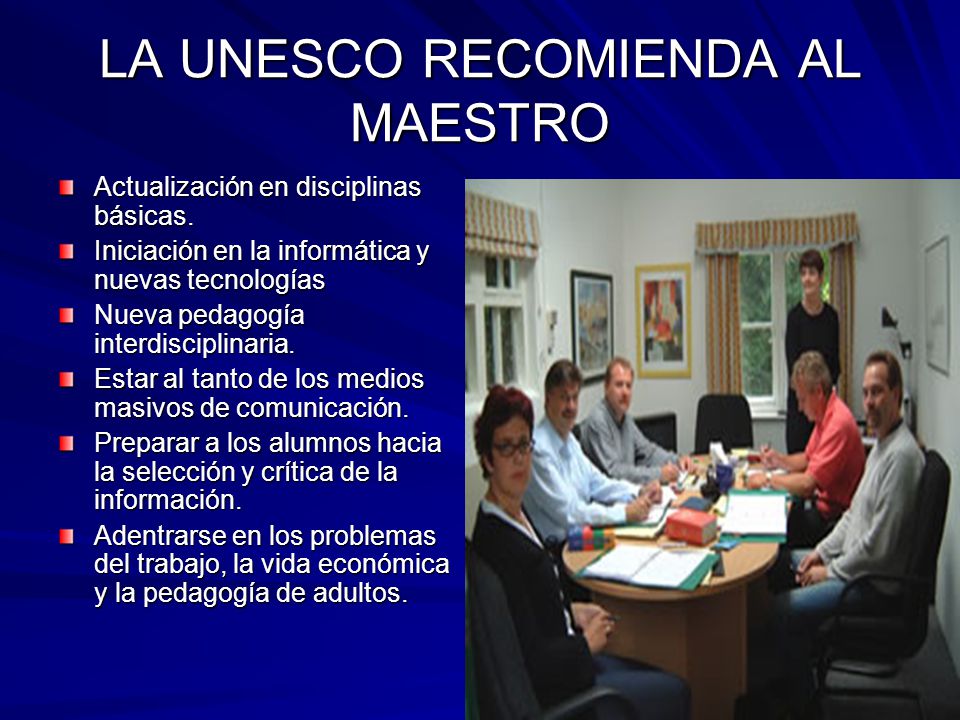 LA UNESCO RECOMIENDA AL MAESTRO

Actualización en disciplinas básicas.

Iniciación en la informática y nuevas tecnologías

Nueva pedagogía interdisciplinaria.

Estar al tanto de los medios masivos de comunicación.

Preparar a los alumnos hacia la selección y crítica de la información.

Adentrarse en los problemas del trabajo, la vida económica y la pedagogía de adultos.